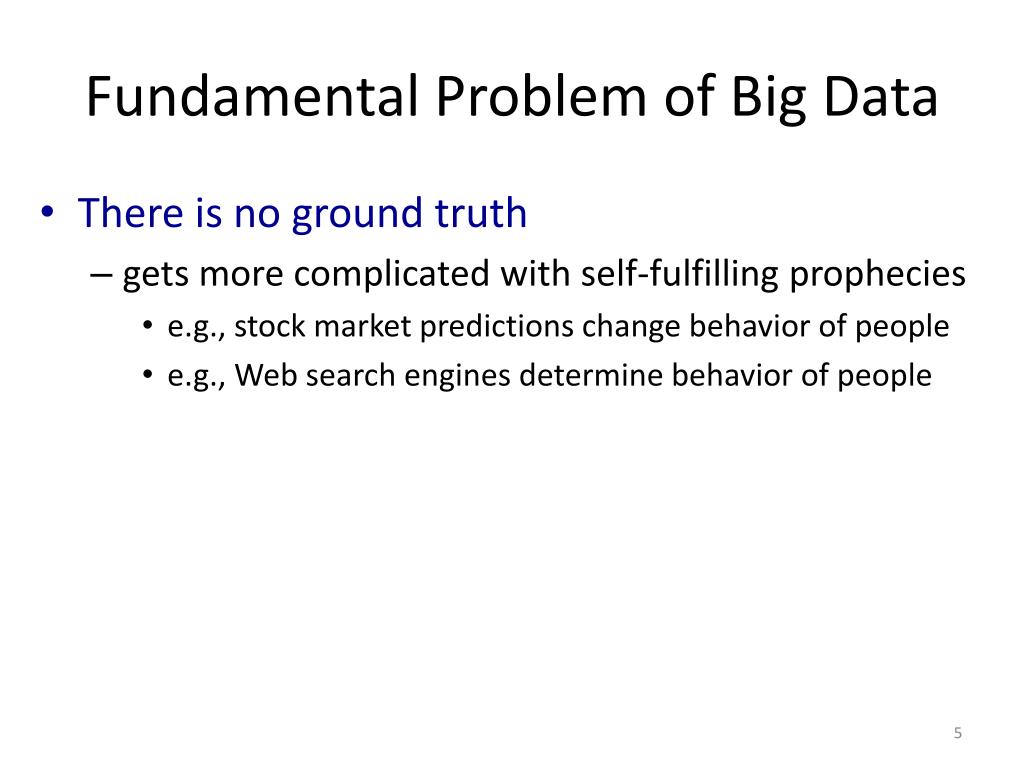 Fundamental Problem of Big Data

• There is no ground truth
– gets more complicated with self-fulfilling prophecies
• e.g., stock market predictions change behavior of people
• e.g., Web search engines determine behavior of people

5